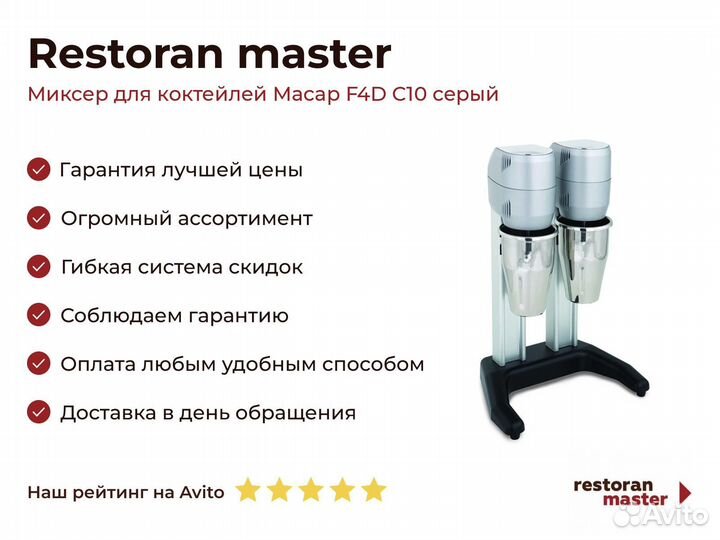 Restoran master

Миксер для коктейлей Macap F4D C10 серый

Гарантия лучшей цены

Огромный ассортимент

Гибкая система скидок

Соблюдаем гарантию

Оплата любым удобным способом

Доставка в день обращения

Наш рейтинг на Avito

restoran master

Avito